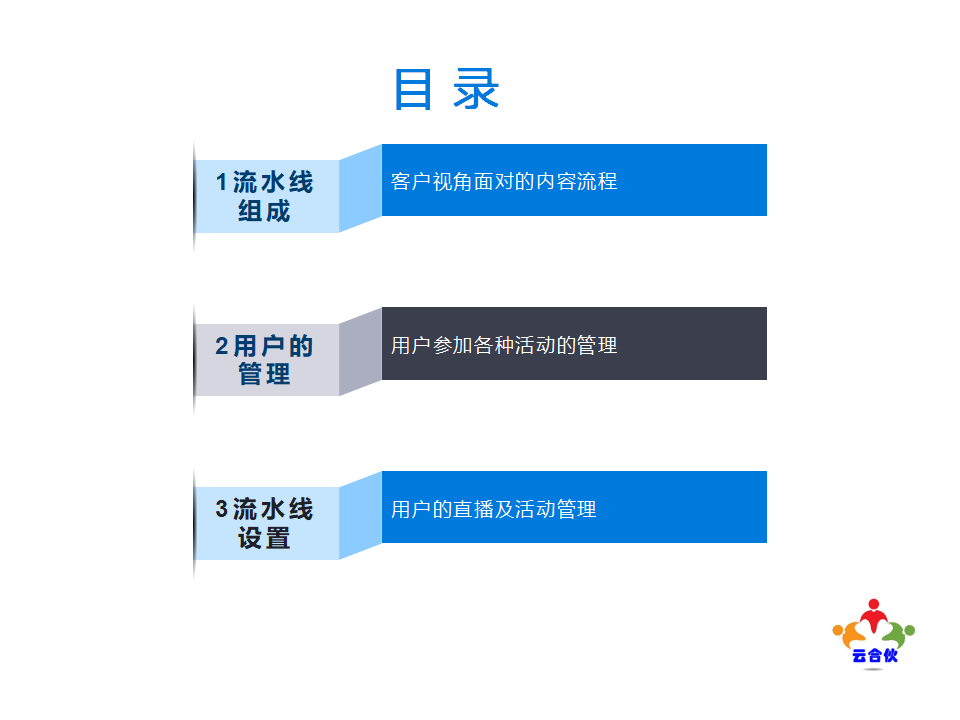 目 录

1流水线组成

客户视角面对的内容流程

2用户的管理

用户参加各种活动的管理

3流水线设置

用户的直播及活动管理

云合伙